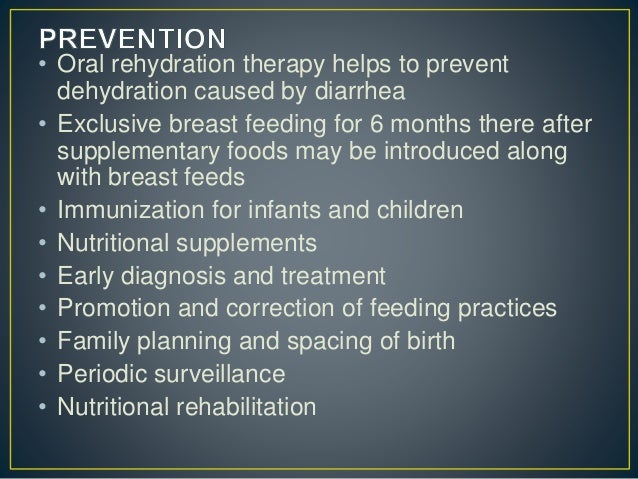 PREVENTION

• Oral rehydration therapy helps to prevent dehydration caused by diarrhea
• Exclusive breast feeding for 6 months there after supplementary foods may be introduced along with breast feeds
• Immunization for infants and children
• Nutritional supplements
• Early diagnosis and treatment
• Promotion and correction of feeding practices
• Family planning and spacing of birth
• Periodic surveillance
• Nutritional rehabilitation